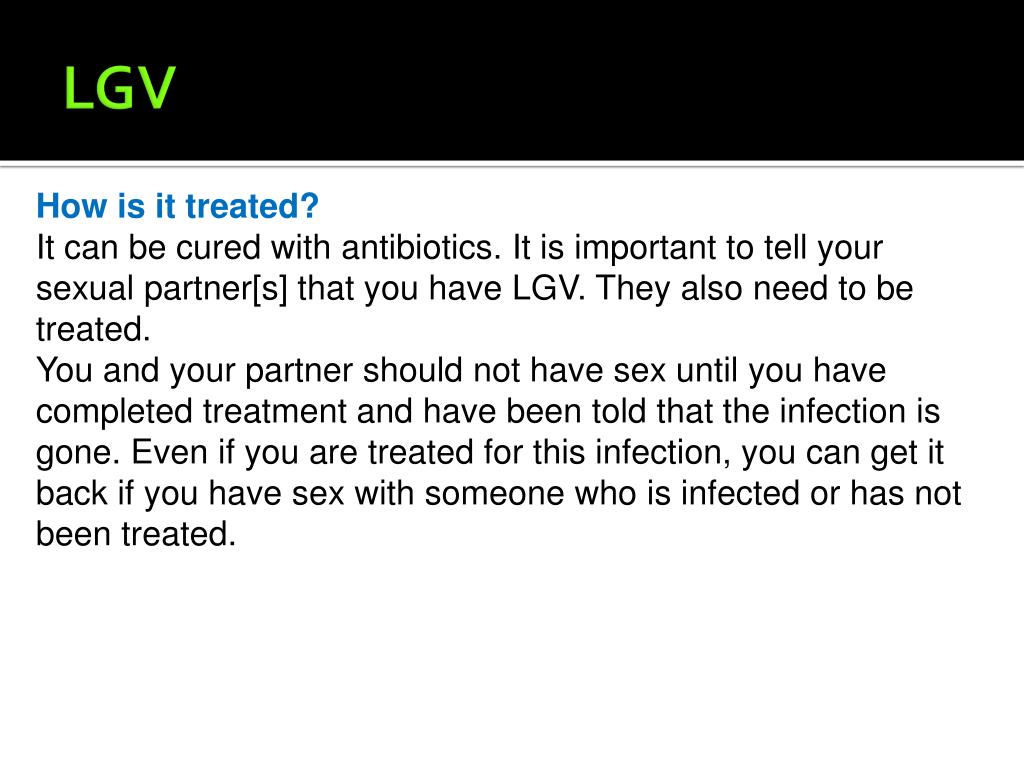 LGV

How is it treated?
It can be cured with antibiotics. It is important to tell your sexual partner[s] that you have LGV. They also need to be treated.
You and your partner should not have sex until you have completed treatment and have been told that the infection is gone. Even if you are treated for this infection, you can get it back if you have sex with someone who is infected or has not been treated.